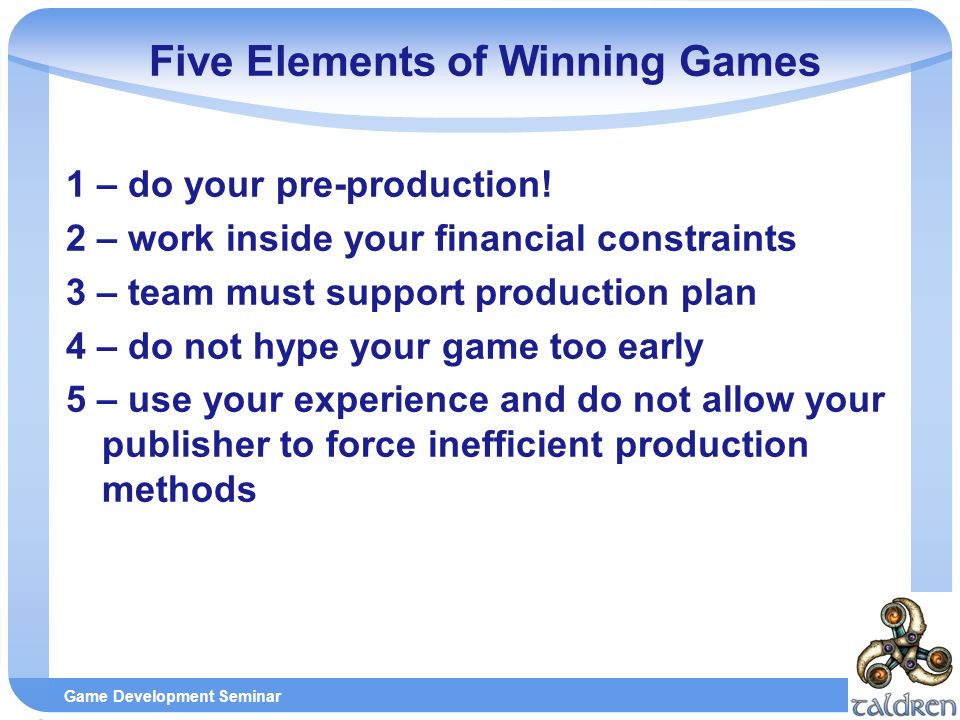 Five Elements of Winning Games

1 – do your pre-production!

2 – work inside your financial constraints

3 – team must support production plan

4 – do not hype your game too early

5 – use your experience and do not allow your publisher to force inefficient production methods

Game Development Seminar

taldren